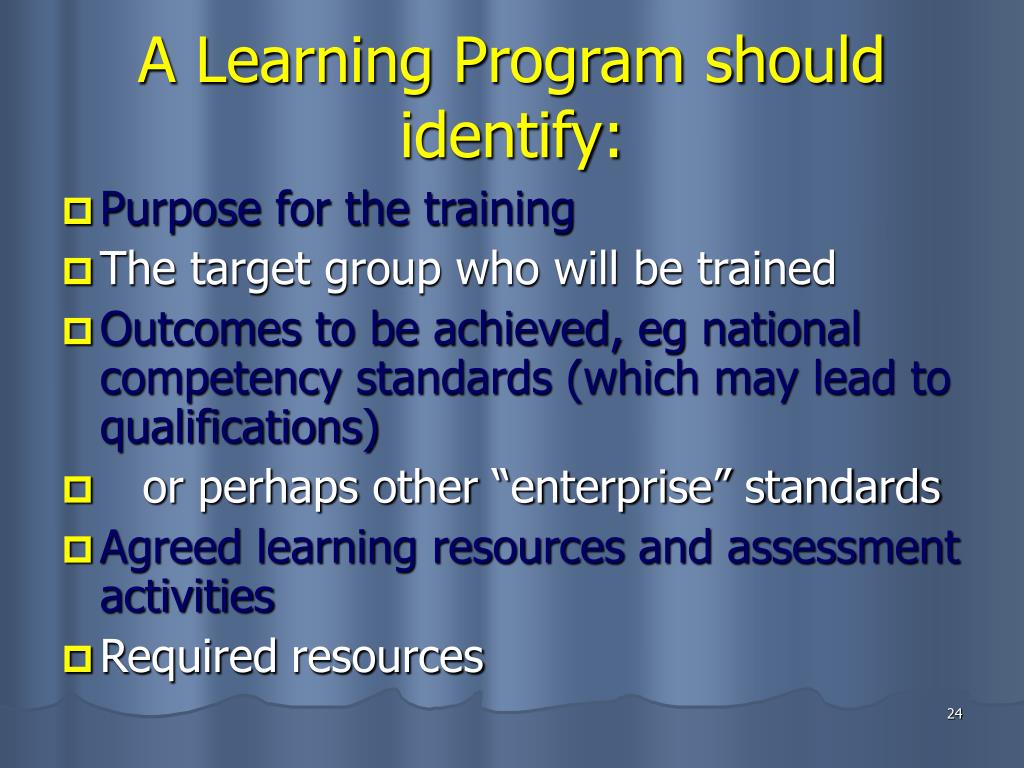 A Learning Program should identify:

Purpose for the training

The target group who will be trained

Outcomes to be achieved, eg national competency standards (which may lead to qualifications)

or perhaps other “enterprise” standards

Agreed learning resources and assessment activities

Required resources

24